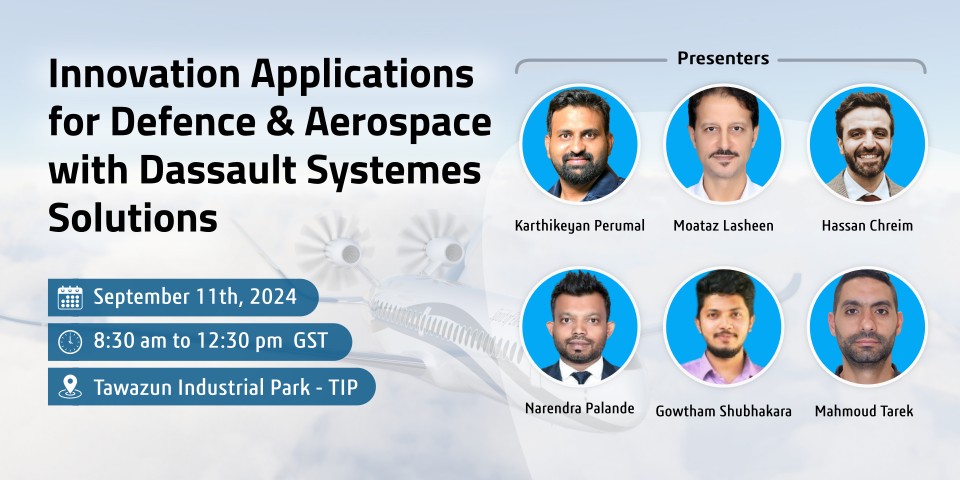 Innovation Applications for Defence & Aerospace with Dassault Systemes Solutions

September 11th, 2024

8:30 am to 12:30 pm GST

Tawazun Industrial Park - TIP

Presenters

Karthikeyan Perumal

Moataz Lasheen

Hassan Chreim

Narendra Palande

Gowtham Shubhakara

Mahmoud Tarek